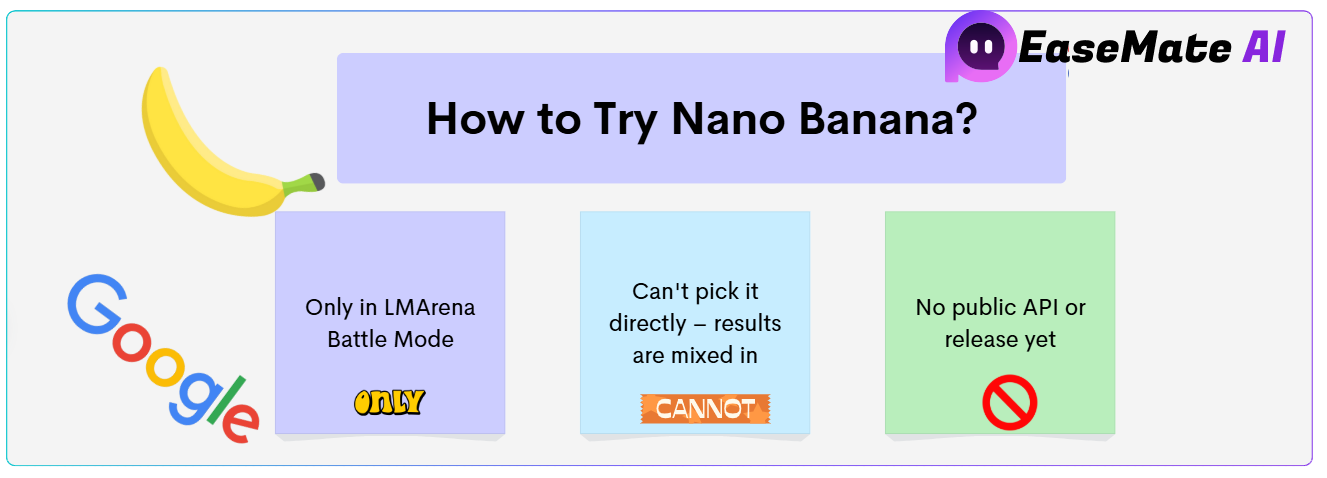 EaseMate AI

How to Try Nano Banana?

Google

Only in LMArena Battle Mode

ONLY

Can't pick it directly – results are mixed in

CANNOT

No public API or release yet